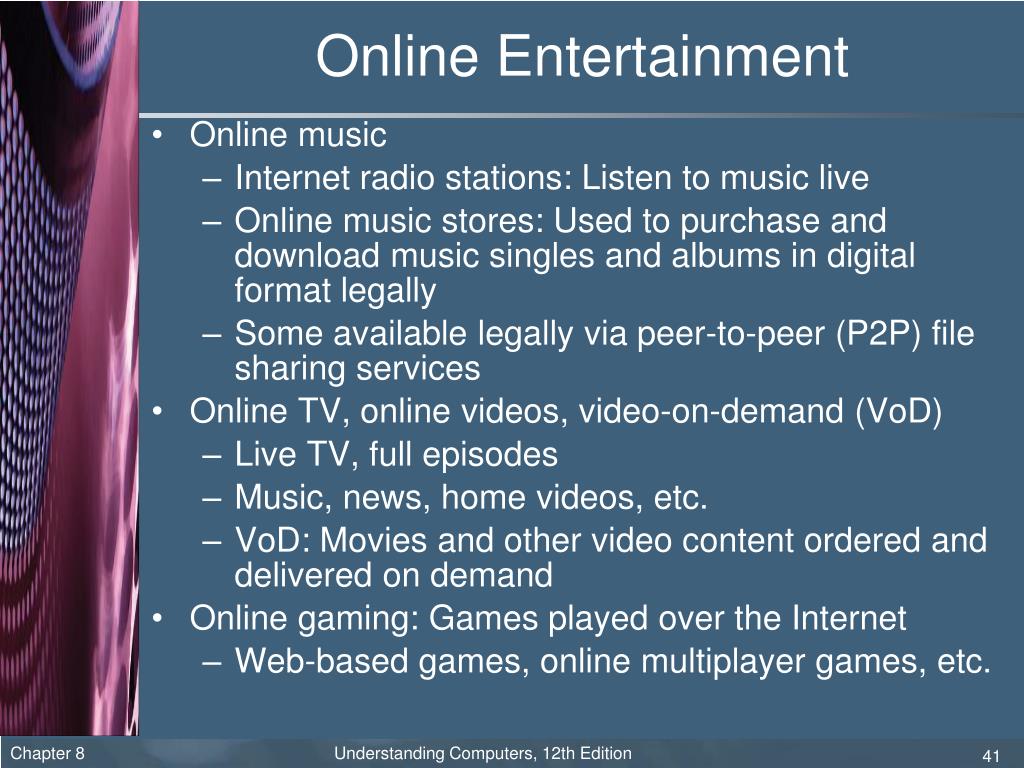 Online Entertainment

• Online music
– Internet radio stations: Listen to music live
– Online music stores: Used to purchase and download music singles and albums in digital format legally
– Some available legally via peer-to-peer (P2P) file sharing services
• Online TV, online videos, video-on-demand (VoD)
– Live TV, full episodes
– Music, news, home videos, etc.
– VoD: Movies and other video content ordered and delivered on demand
• Online gaming: Games played over the Internet
– Web-based games, online multiplayer games, etc.

Chapter 8
Understanding Computers, 12th Edition
41